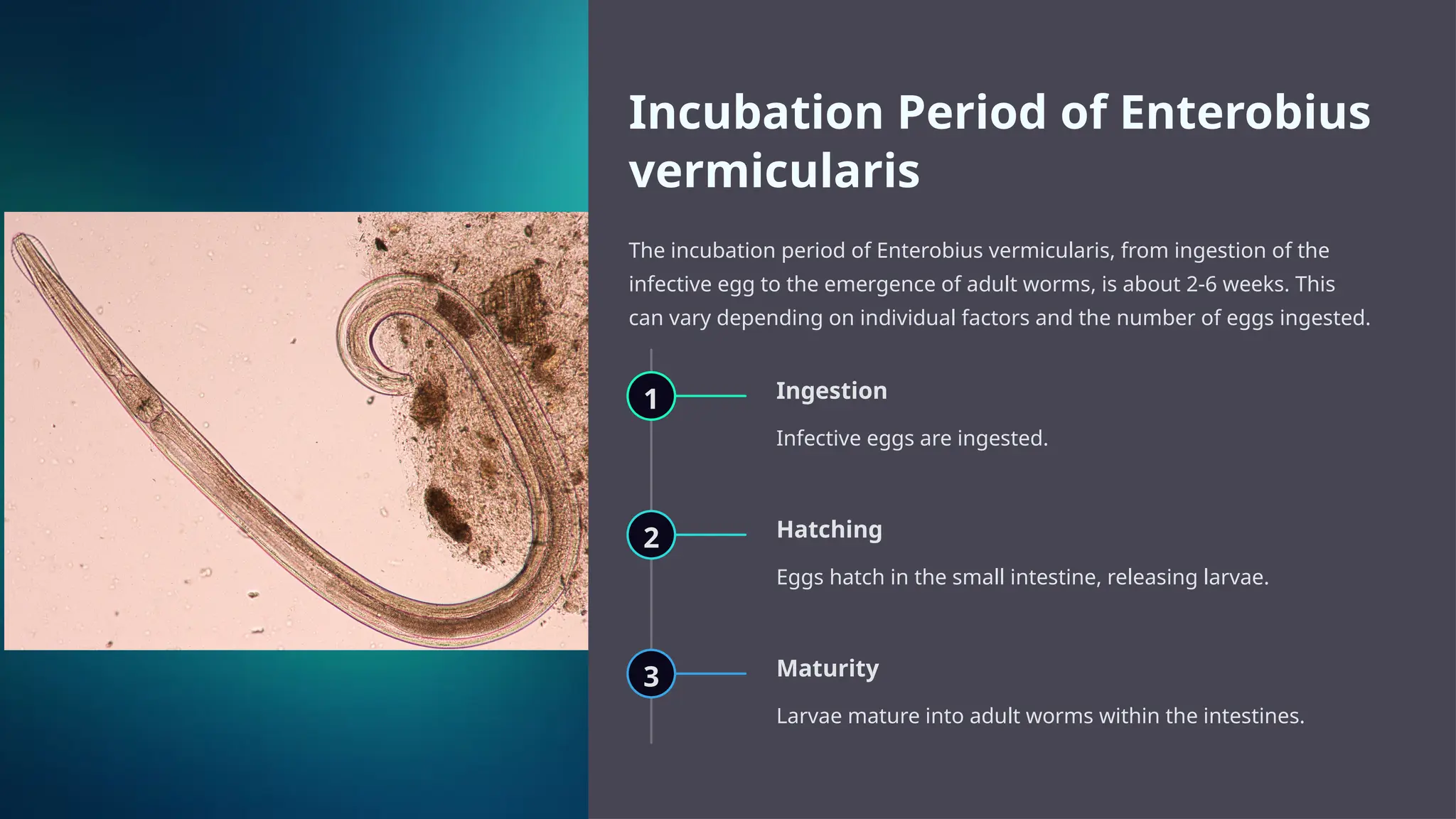 Incubation Period of Enterobius vermicularis

The incubation period of Enterobius vermicularis, from ingestion of the infective egg to the emergence of adult worms, is about 2-6 weeks. This can vary depending on individual factors and the number of eggs ingested.

1

Ingestion

Infective eggs are ingested.

2

Hatching

Eggs hatch in the small intestine, releasing larvae.

3

Maturity

Larvae mature into adult worms within the intestines.